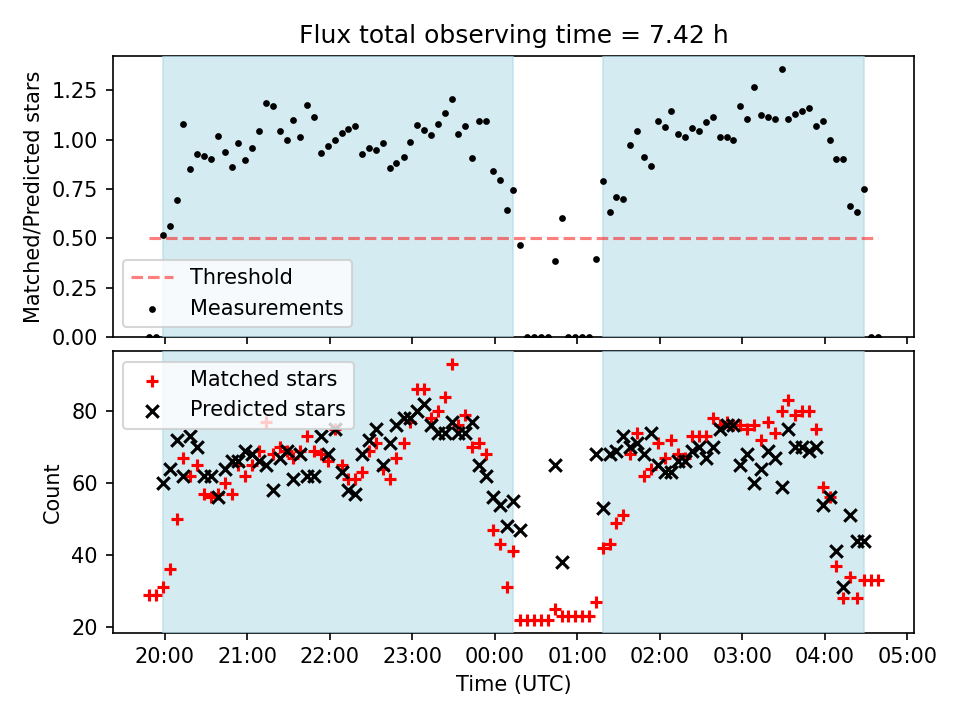 Flux total observing time = 7.42 h

Matched/Predicted stars

1.25
1.00
0.75
0.50
0.25
0.00

Threshold
Measurements

Matched stars
Predicted stars

Count

80
60
40
20

20:00
21:00
22:00
23:00
00:00
01:00
02:00
03:00
04:00
05:00

Time (UTC)